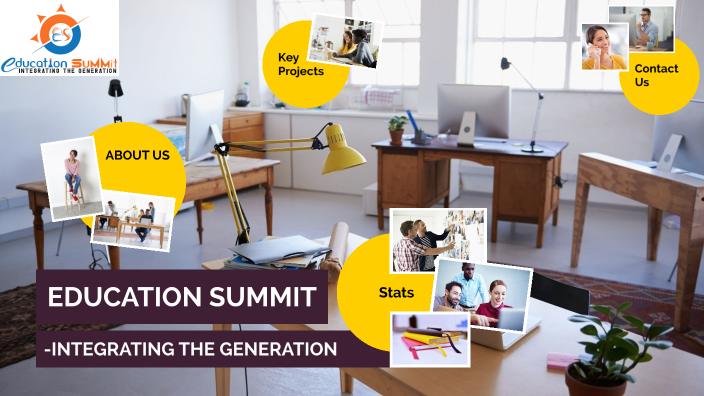 ES
Education Summit
INTEGRATING THE GENERATION

Key Projects

Contact Us

ABOUT US

Stats

EDUCATION SUMMIT

-INTEGRATING THE GENERATION